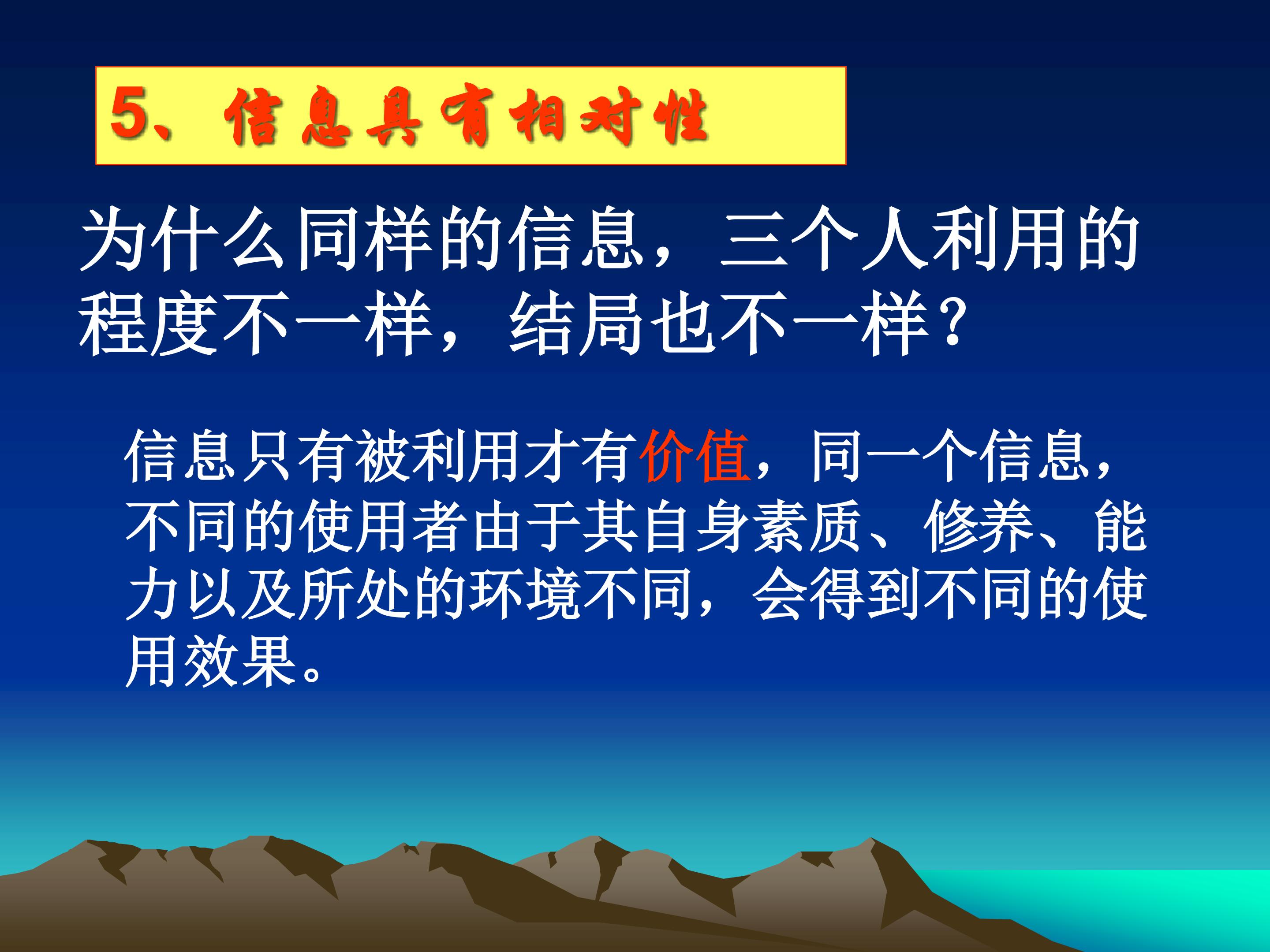 5、信息具有相对性

为什么同样的信息，三个人利用的程度不一样，结局也不一样？

信息只有被利用才有价值，同一个信息，不同的使用者由于其自身素质、修养、能力以及所处的环境不同，会得到不同的使用效果。